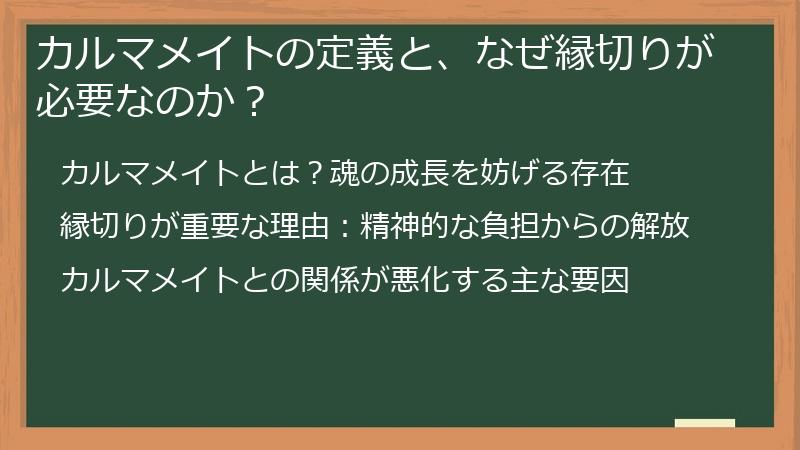 カルマメイトの定義と、なぜ縁切りが必要なのか？

カルマメイトとは？魂の成長を妨げる存在

縁切りが重要な理由：精神的な負担からの解放

カルマメイトとの関係が悪化する主な要因